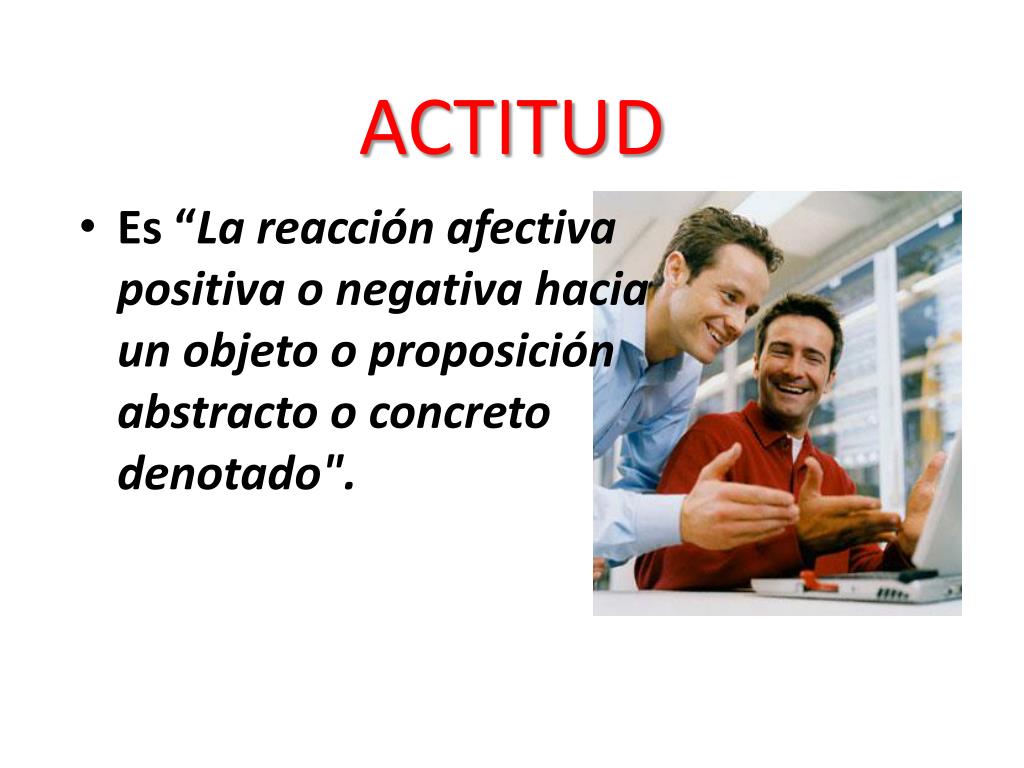 ACTITUD

• Es “La reacción afectiva positiva o negativa hacia un objeto o proposición abstracto o concreto denotado".